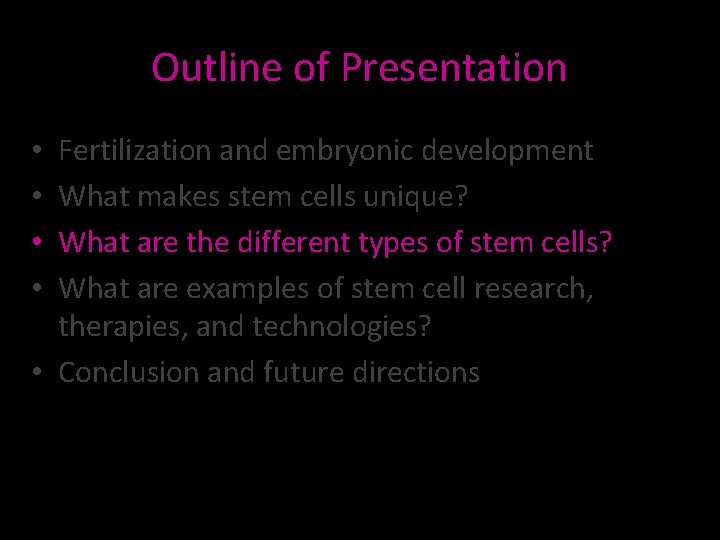 Outline of Presentation

• Fertilization and embryonic development
• What makes stem cells unique?
• What are the different types of stem cells?
• What are examples of stem cell research, therapies, and technologies?
• Conclusion and future directions